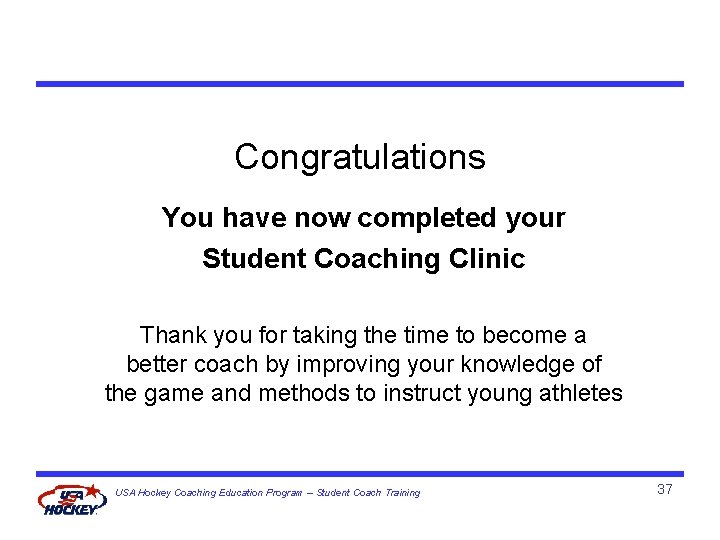 Congratulations

You have now completed your Student Coaching Clinic

Thank you for taking the time to become a better coach by improving your knowledge of the game and methods to instruct young athletes

USA HOCKEY

USA Hockey Coaching Education Program – Student Coach Training

37